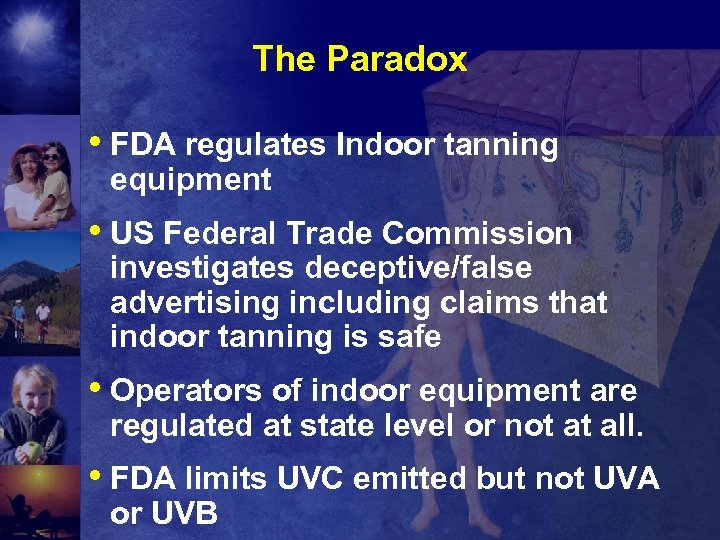 The Paradox

• FDA regulates Indoor tanning equipment

• US Federal Trade Commission investigates deceptive/false advertising including claims that indoor tanning is safe

• Operators of indoor equipment are regulated at state level or not at all.

• FDA limits UVC emitted but not UVA or UVB